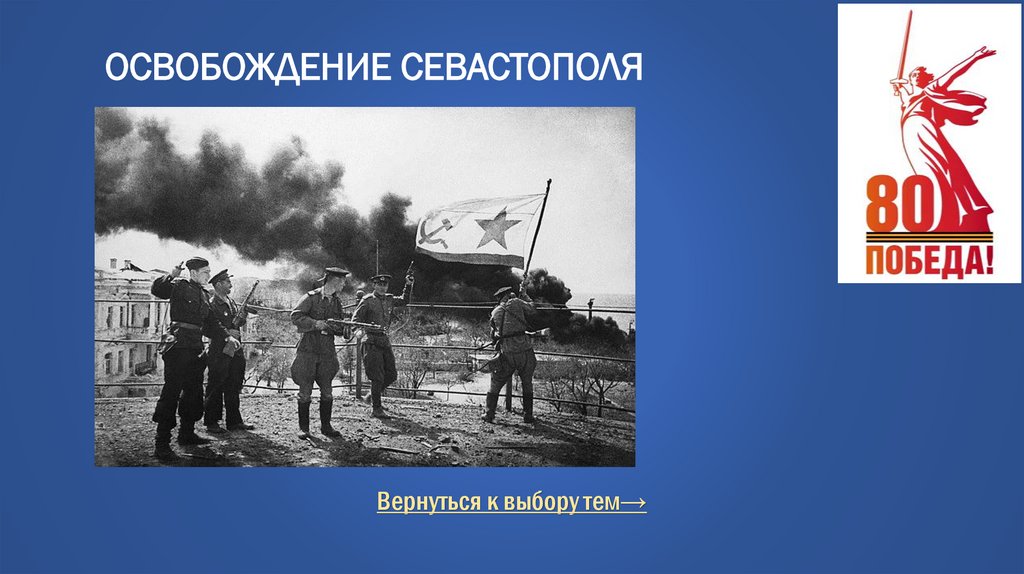 ОСВОБОЖДЕНИЕ СЕВАСТОПОЛЯ

80
ПОБЕДА!

Вернуться к выбору тем→